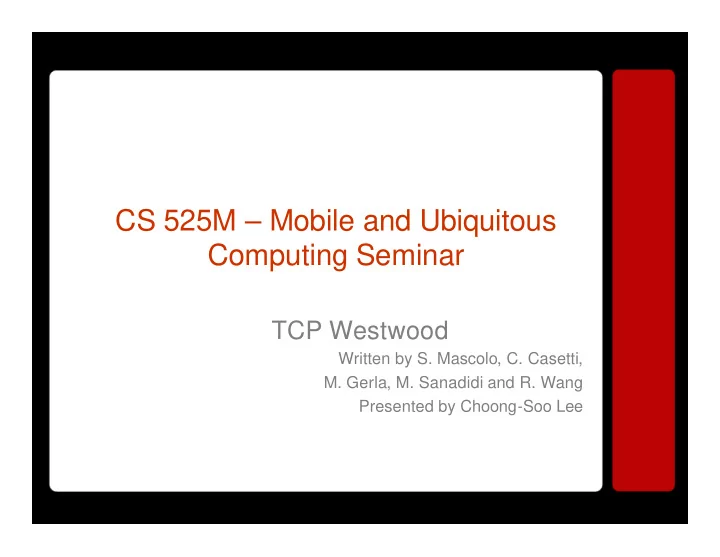 CS 525M – Mobile and Ubiquitous Computing Seminar

TCP Westwood

Written by S. Mascolo, C. Casetti, M. Gerla, M. Sanadidi and R. Wang
Presented by Choong-Soo Lee